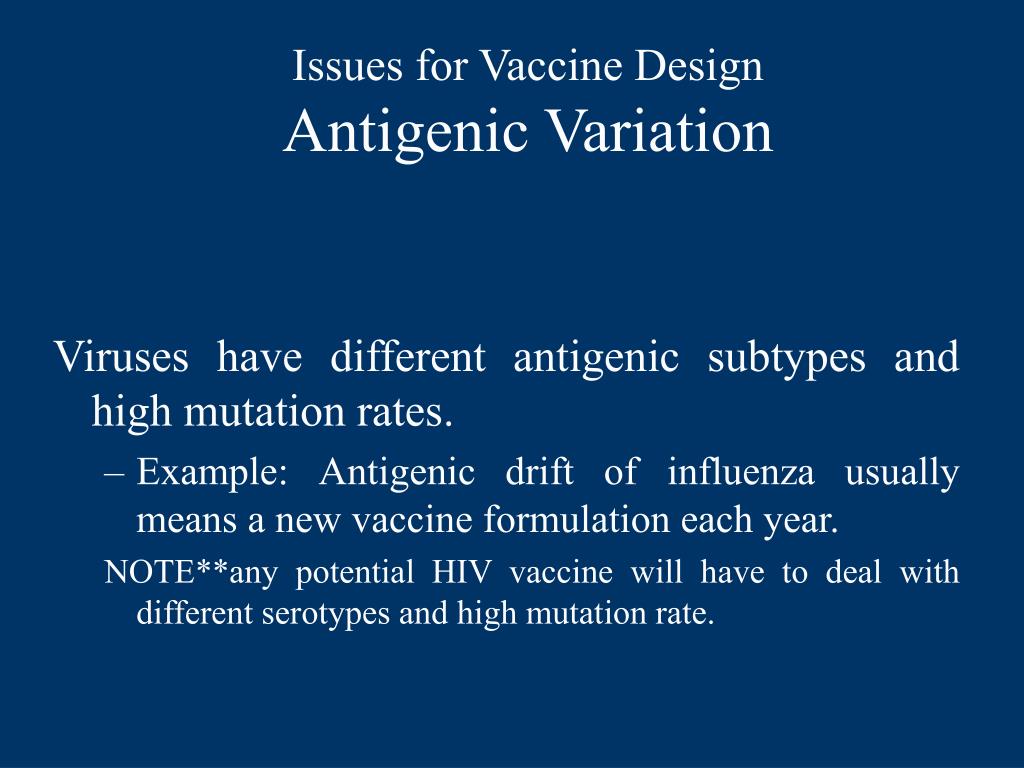 Issues for Vaccine Design
Antigenic Variation

Viruses have different antigenic subtypes and high mutation rates.

– Example: Antigenic drift of influenza usually means a new vaccine formulation each year.

NOTE**any potential HIV vaccine will have to deal with different serotypes and high mutation rate.